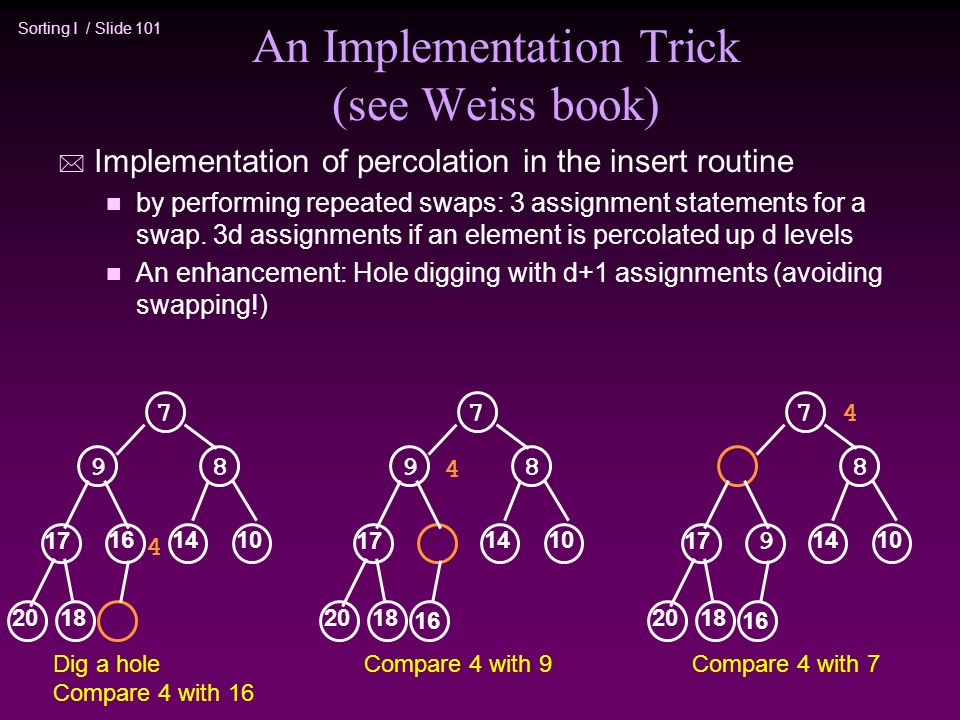 Sorting I / Slide 101

An Implementation Trick
(see Weiss book)

Implementation of percolation in the insert routine

by performing repeated swaps: 3 assignment statements for a swap. 3d assignments if an element is percolated up d levels

An enhancement: Hole digging with d+1 assignments (avoiding swapping!)

7
9 8
17 16 4 14 10
20 18

Dig a hole
Compare 4 with 16

7
9 4 8
17 14 10
20 18 16

Compare 4 with 9

7 4
8
17 9 14 10
20 18 16

Compare 4 with 7